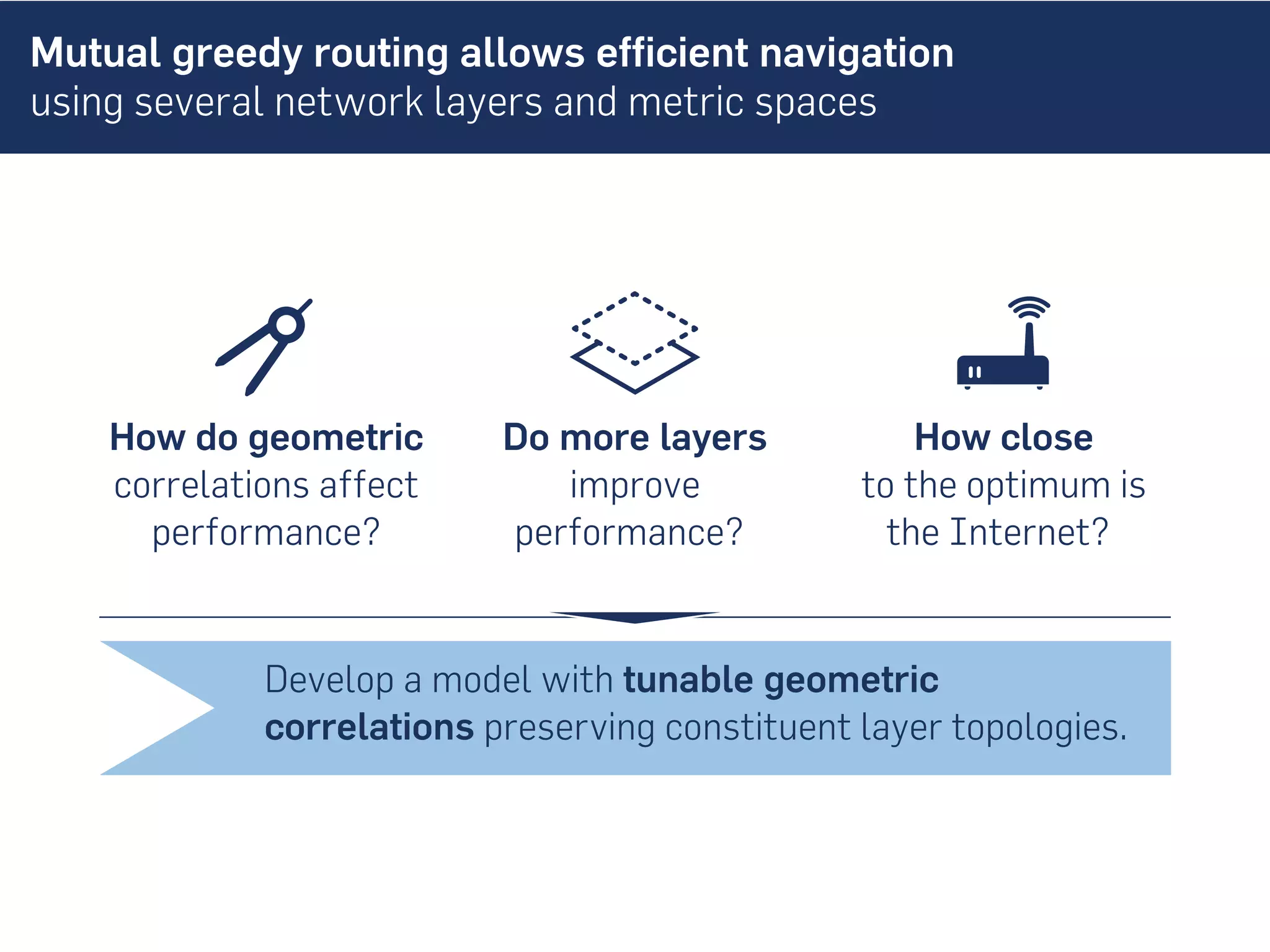 Mutual greedy routing allows efficient navigation
using several network layers and metric spaces

How do geometric correlations affect performance?

Do more layers improve performance?

How close to the optimum is the Internet?

Develop a model with tunable geometric correlations preserving constituent layer topologies.